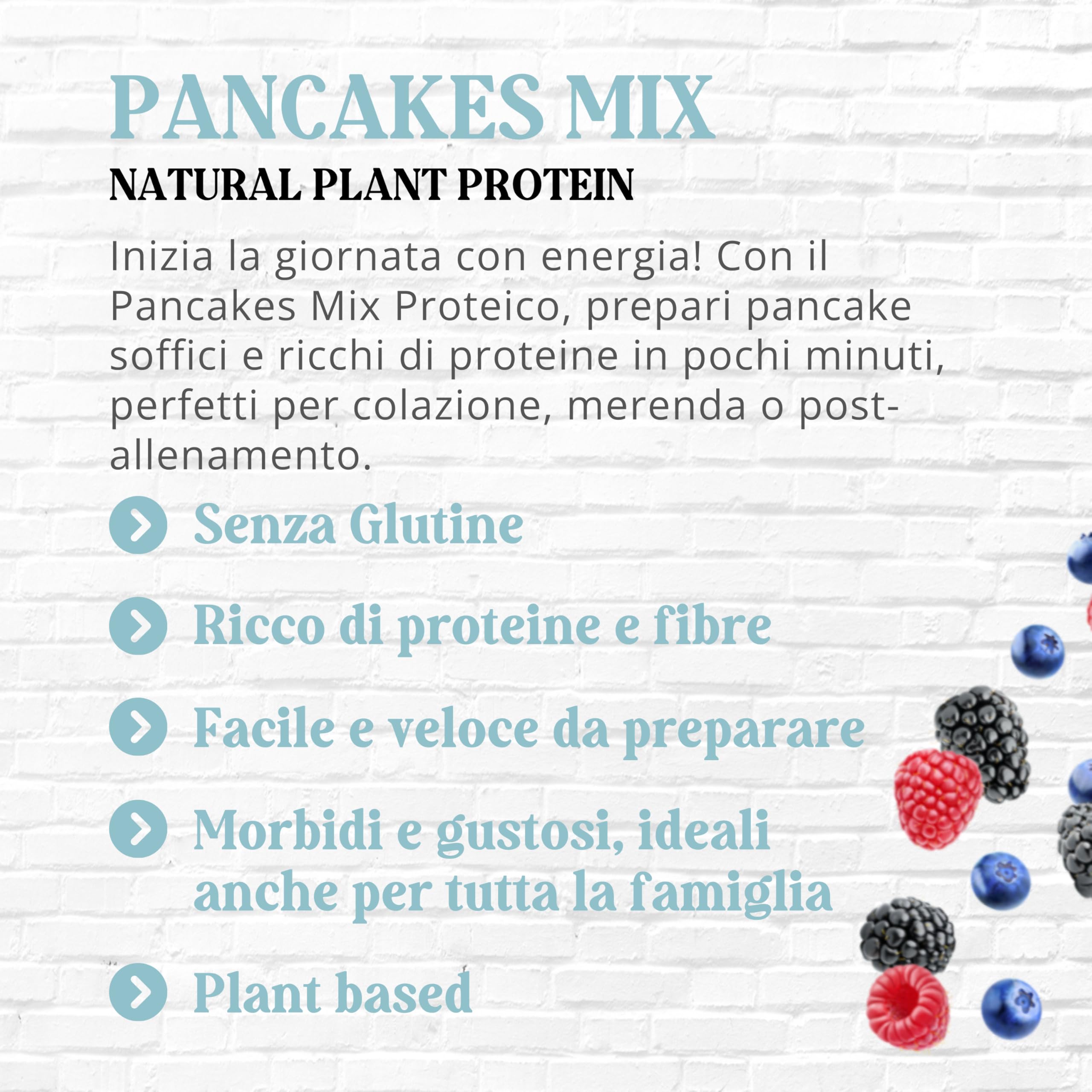 PANCAKES MIX

NATURAL PLANT PROTEIN

Inizia la giornata con energia! Con il Pancakes Mix Proteico, prepari pancake soffici e ricchi di proteine in pochi minuti, perfetti per colazione, merenda o post-allenamento.

Senza Glutine

Ricco di proteine e fibre

Facile e veloce da preparare

Morbidi e gustosi, ideali anche per tutta la famiglia

Plant based